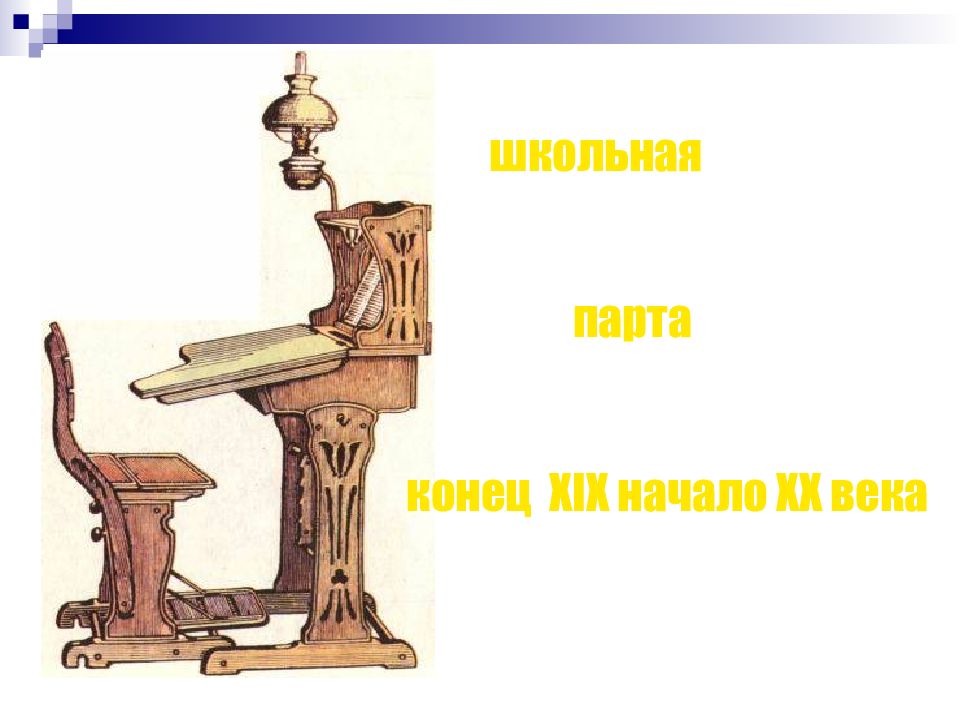 школьная

парта

конец XIX начало XX века